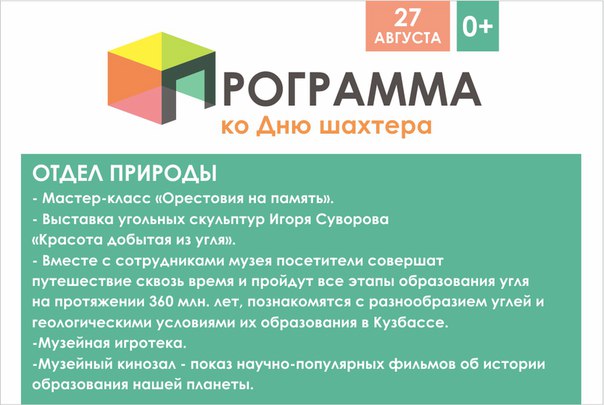 27 АВГУСТА

0+

ПРОГРАММА
ко Дню шахтера

ОТДЕЛ ПРИРОДЫ
- Мастер-класс «Орестовия на память».
- Выставка угольных скульптур Игоря Суворова «Красота добытая из угля».
- Вместе с сотрудниками музея посетители совершат путешествие сквозь время и пройдут все этапы образования угля на протяжении 360 млн. лет, познакомятся с разнообразием углей и геологическими условиями их образования в Кузбассе.
-Музейная игротека.
-Музейный кинозал - показ научно-популярных фильмов об истории образования нашей планеты.